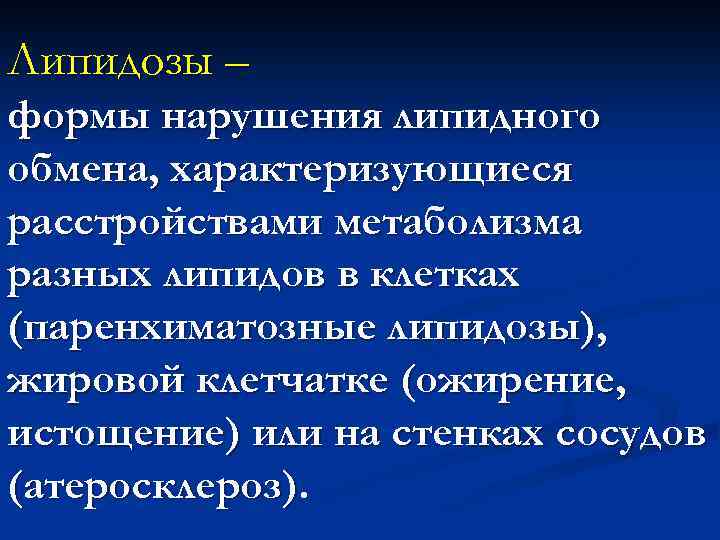 Липидозы –

формы нарушения липидного обмена, характеризующиеся расстройствами метаболизма разных липидов в клетках (паренхиматозные липидозы), жировой клетчатке (ожирение, истощение) или на стенках сосудов (атеросклероз).